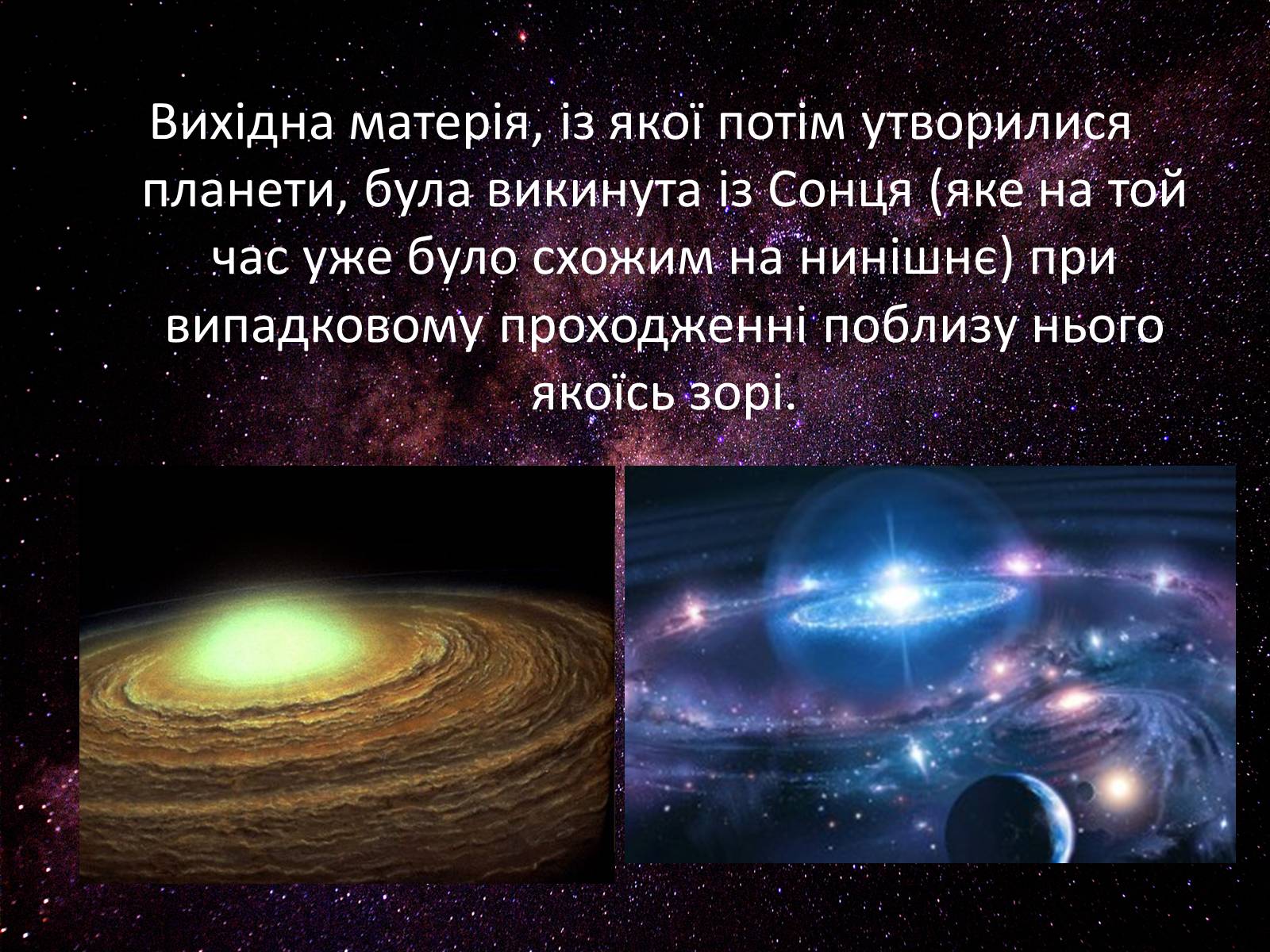 Вихідна матерія, із якої потім утворилися планети, була викинута із Сонця (яке на той час уже було схожим на нинішнє) при випадковому проходженні поблизу нього якоїсь зорі.